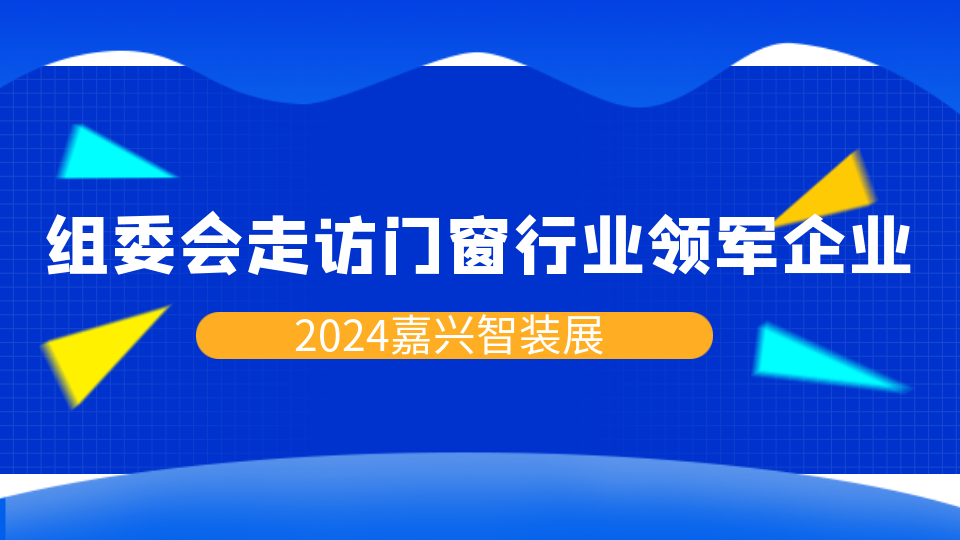 组委会走访门窗行业领军企业

2024嘉兴智装展